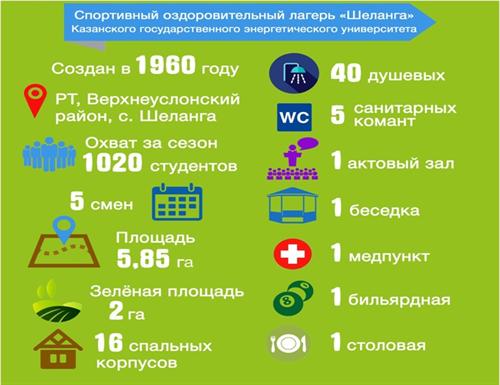 Спортивный оздоровительный лагерь «Шеланга»
Казанского государственного энергетического университета

Создан в 1960 году

РТ, Верхнеуслонский район, с. Шеланга

Охват за сезон 1020 студентов

5 смен

Площадь 5,85 га

Зелёная площадь 2 га

16 спальных корпусов

40 душевых

WC

5 санитарных комант

1 актовый зал

1 беседка

1 медпункт

8

1 бильярдная

1 столовая